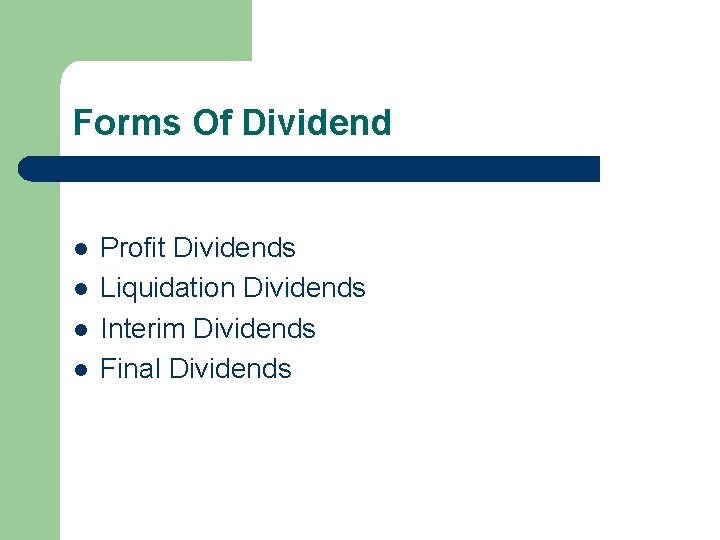 Forms Of Dividend

- Profit Dividends
- Liquidation Dividends
- Interim Dividends
- Final Dividends